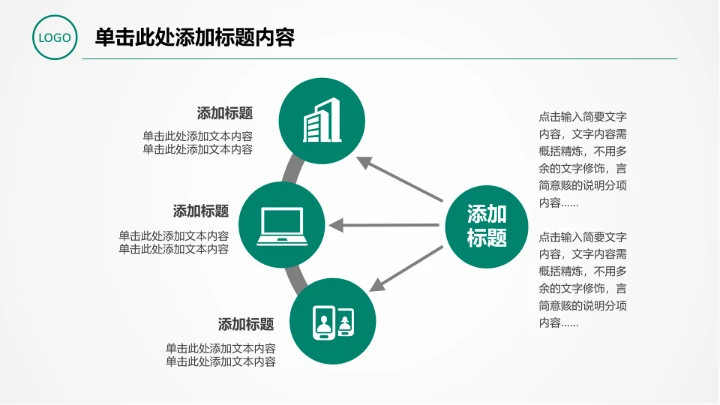 LOGO

单击此处添加标题内容

添加标题
单击此处添加文本内容
单击此处添加文本内容

添加标题
单击此处添加文本内容
单击此处添加文本内容

添加标题
单击此处添加文本内容
单击此处添加文本内容

添加标题

点击输入简要文字内容，文字内容需概括精炼，不用多余的文字修饰，言简意赅的说明分项内容……

点击输入简要文字内容，文字内容需概括精炼，不用多余的文字修饰，言简意赅的说明分项内容……